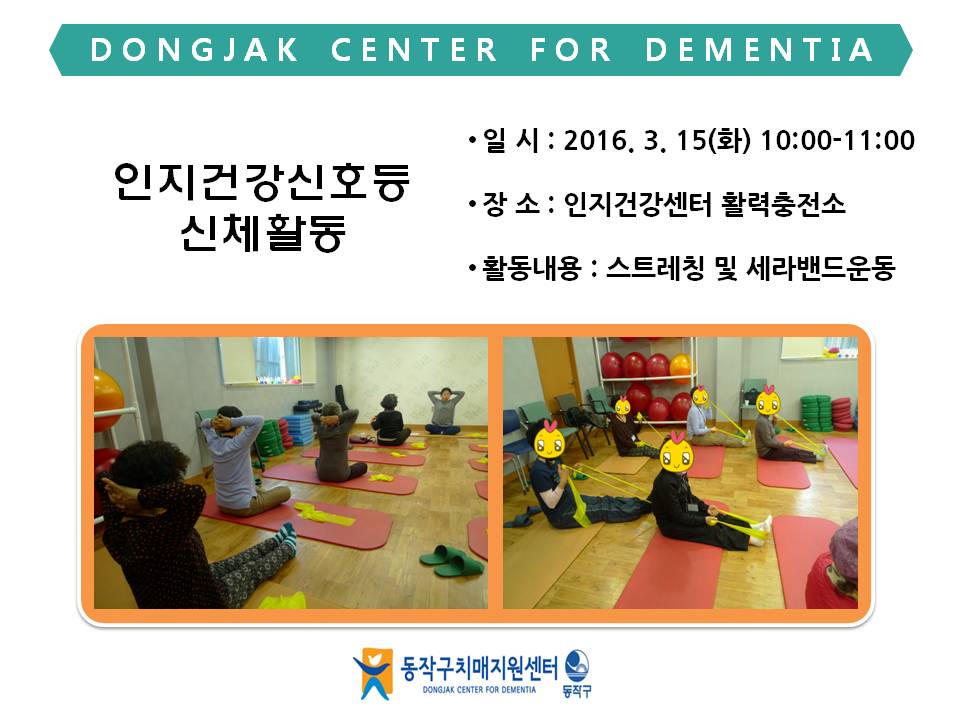 DONGJAK CENTER FOR DEMENTIA

인지건강신호등
신체활동

• 일 시 : 2016. 3. 15(화) 10:00-11:00

• 장 소 : 인지건강센터 활력충전소

• 활동내용 : 스트레칭 및 세라밴드운동

동작구치매지원센터
DONGJAK CENTER FOR DEMENTIA
동작구